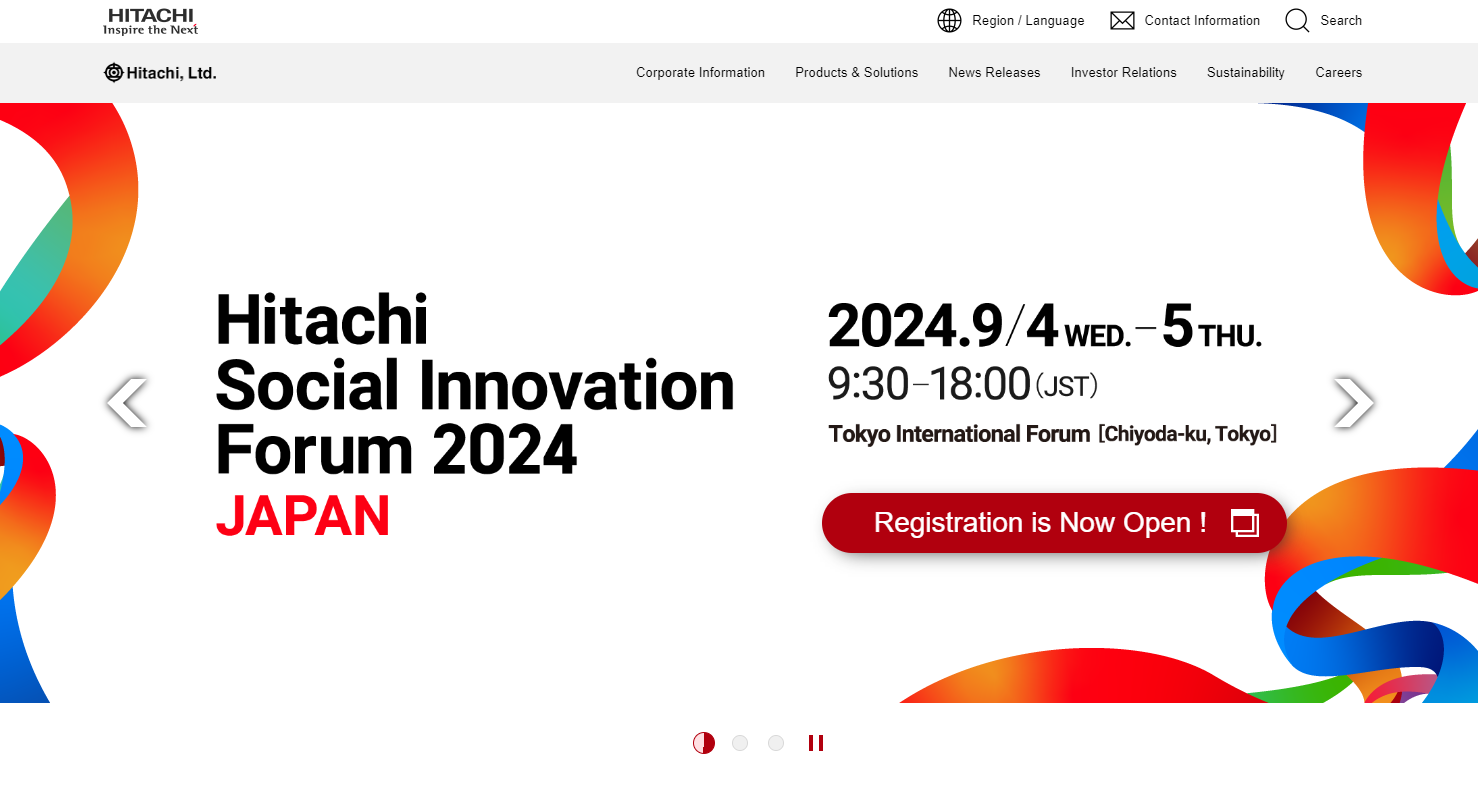 HITACHI
Inspire the Next

Region / Language Contact Information Search

Hitachi, Ltd.

Corporate Information Products & Solutions News Releases Investor Relations Sustainability Careers

Hitachi
Social Innovation
Forum 2024
JAPAN

2024.9/4 WED. – 5 THU.
9:30–18:00 (JST)
Tokyo International Forum [Chiyoda-ku, Tokyo]

Registration is Now Open !